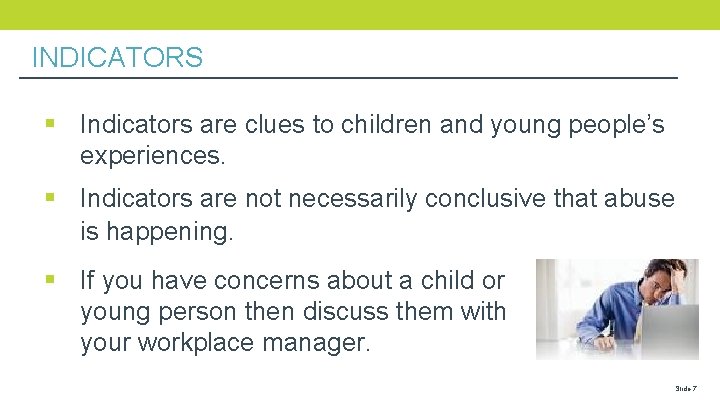 INDICATORS

▪ Indicators are clues to children and young people's experiences.

▪ Indicators are not necessarily conclusive that abuse is happening.

▪ If you have concerns about a child or young person then discuss them with your workplace manager.

Slide 7